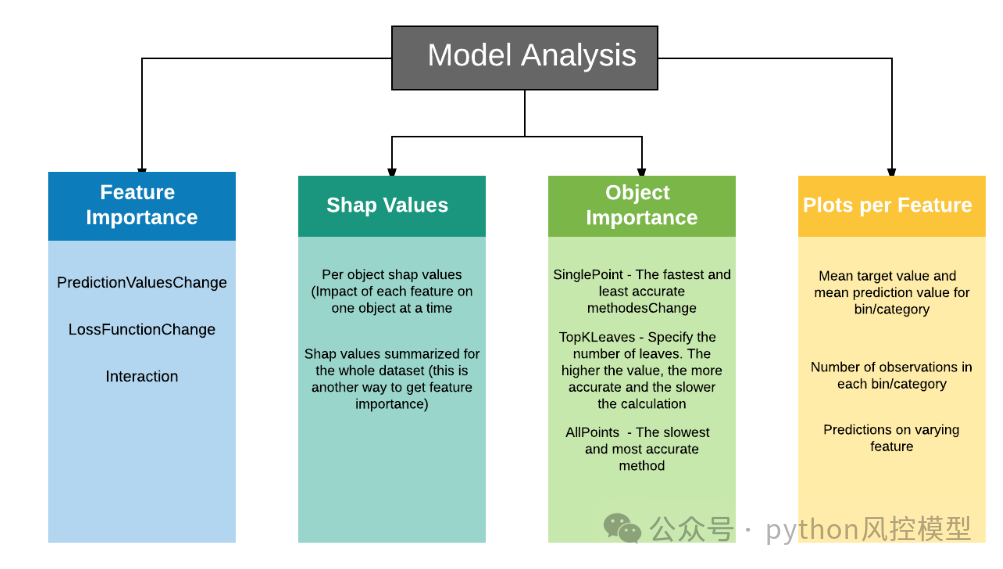 Model Analysis

Feature Importance

PredictionValuesChange

LossFunctionChange

Interaction

Shap Values

Per object shap values (Impact of each feature on one object at a time

Shap values summarized for the whole dataset (this is another way to get feature importance)

Object Importance

SinglePoint - The fastest and least accurate methodesChange

TopKLeaves - Specify the number of leaves. The higher the value, the more accurate and the slower the calculation

AllPoints - The slowest and most accurate method

Plots per Feature

Mean target value and mean prediction value for bin/category

Number of observations in each bin/category

Predictions on varying feature

公众号 · python风控模型